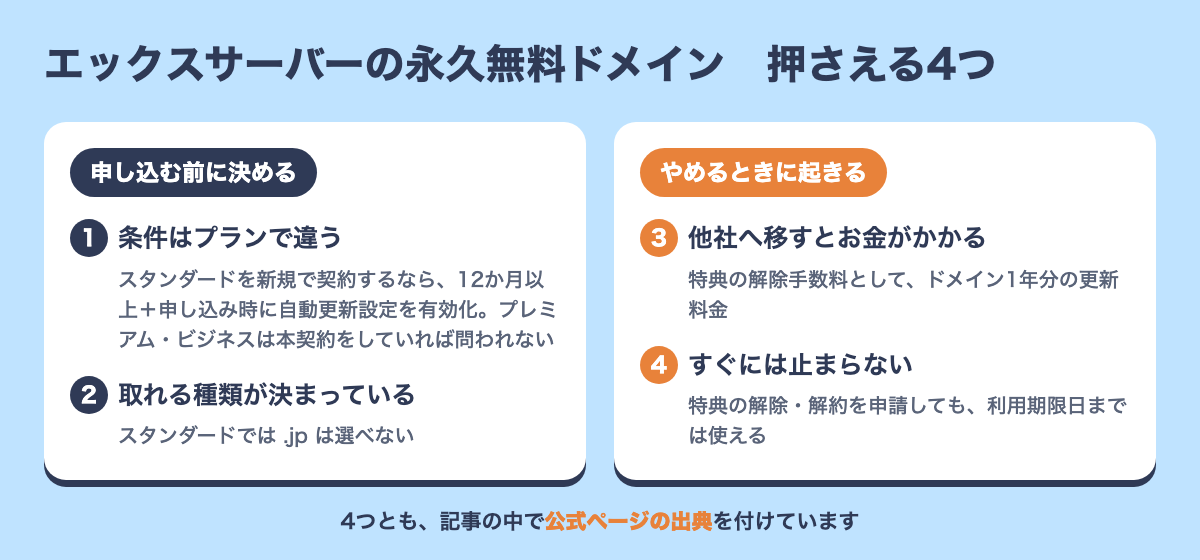 エックスサーバーの永久無料ドメイン　押さえる4つ

申し込む前に決める

1 条件はプランで違う

スタンダードを新規で契約するなら、12か月以上＋申し込み時に自動更新設定を有効化。プレミアム・ビジネスは本契約をしていれば問われない

2 取れる種類が決まっている

スタンダードでは .jp は選べない

やめるときに起きる

3 他社へ移すとお金がかかる

特典の解除手数料として、ドメイン1年分の更新料金

4 すぐには止まらない

特典の解除・解約を申請しても、利用期限日までは使える

4つとも、記事の中で公式ページの出典を付けています